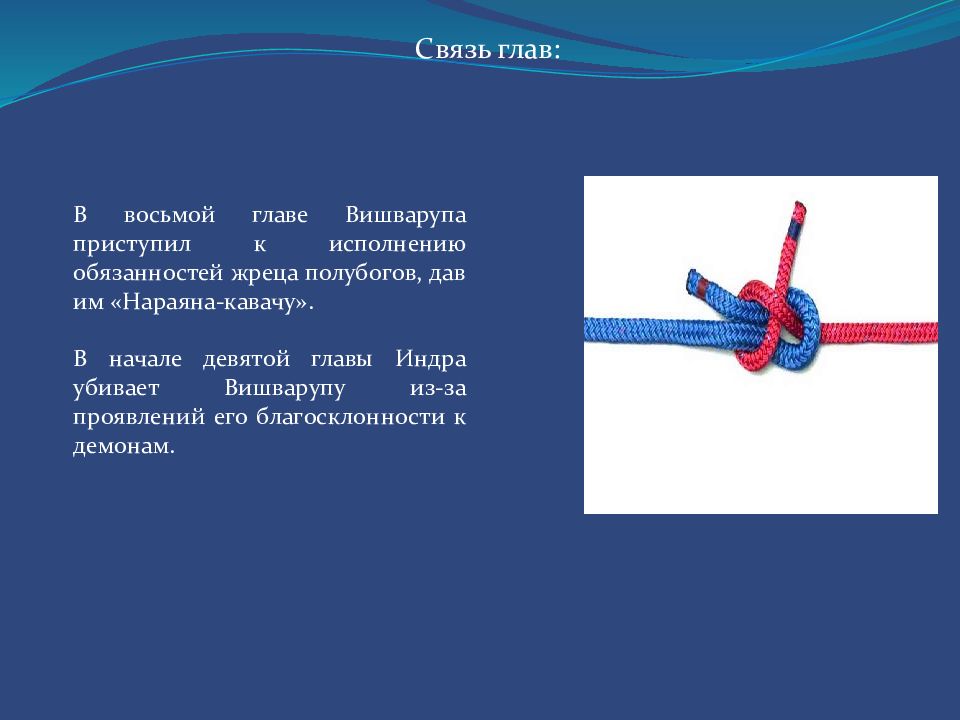 Связь глав:

В восьмой главе Вишварупа приступил к исполнению обязанностей жреца полубогов, дав им «Нараяна-кавачу».

В начале девятой главы Индра убивает Вишварупу из-за проявлений его благосклонности к демонам.